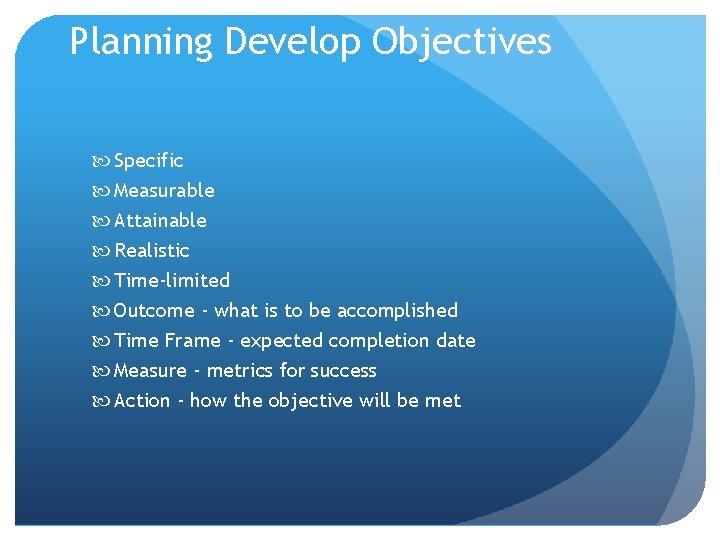 Planning Develop Objectives

Specific
Measurable
Attainable
Realistic
Time-limited
Outcome - what is to be accomplished
Time Frame - expected completion date
Measure - metrics for success
Action - how the objective will be met